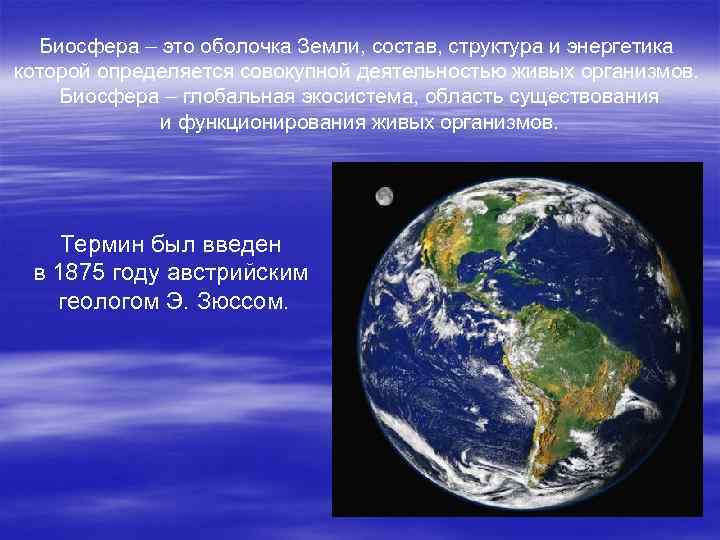 Биосфера – это оболочка Земли, состав, структура и энергетика которой определяется совокупной деятельностью живых организмов. Биосфера – глобальная экосистема, область существования и функционирования живых организмов.

Термин был введен в 1875 году австрийским геологом Э. Зюссом.